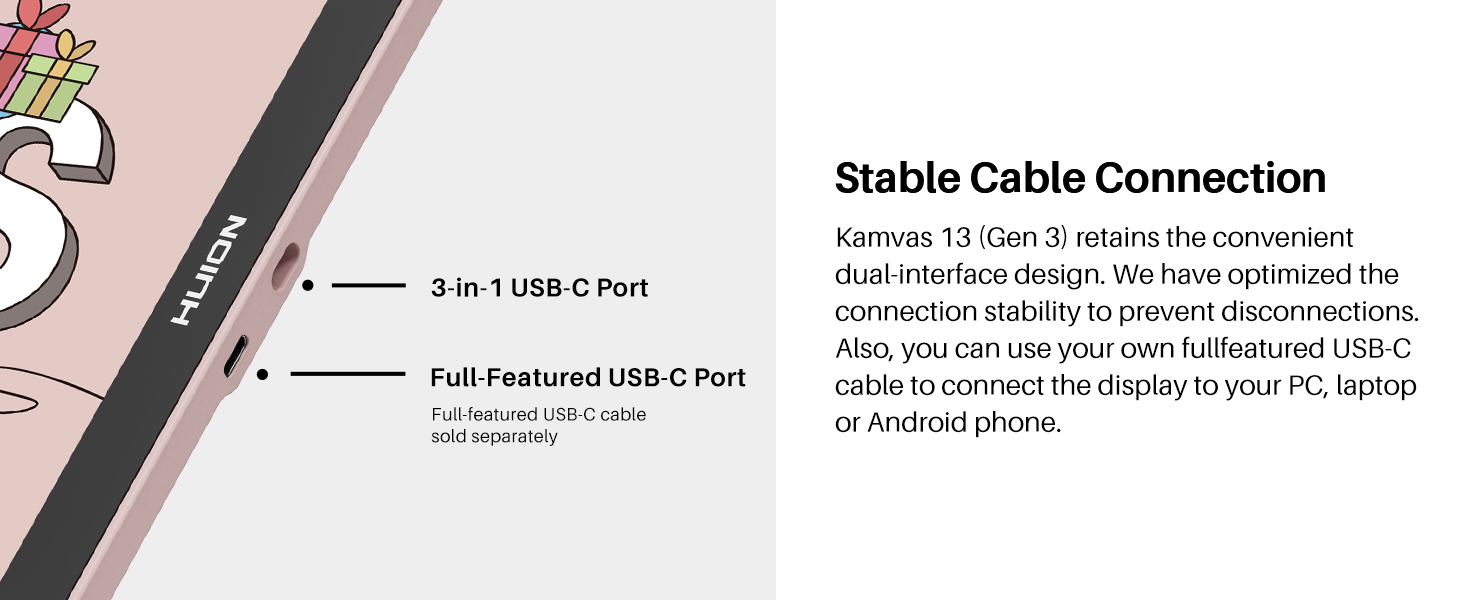 HUION

3-in-1 USB-C Port

Full-Featured USB-C Port

Full-featured USB-C cable sold separately

Stable Cable Connection

Kamvas 13 (Gen 3) retains the convenient dual-interface design. We have optimized the connection stability to prevent disconnections. Also, you can use your own fullfeatured USB-C cable to connect the display to your PC, laptop or Android phone.